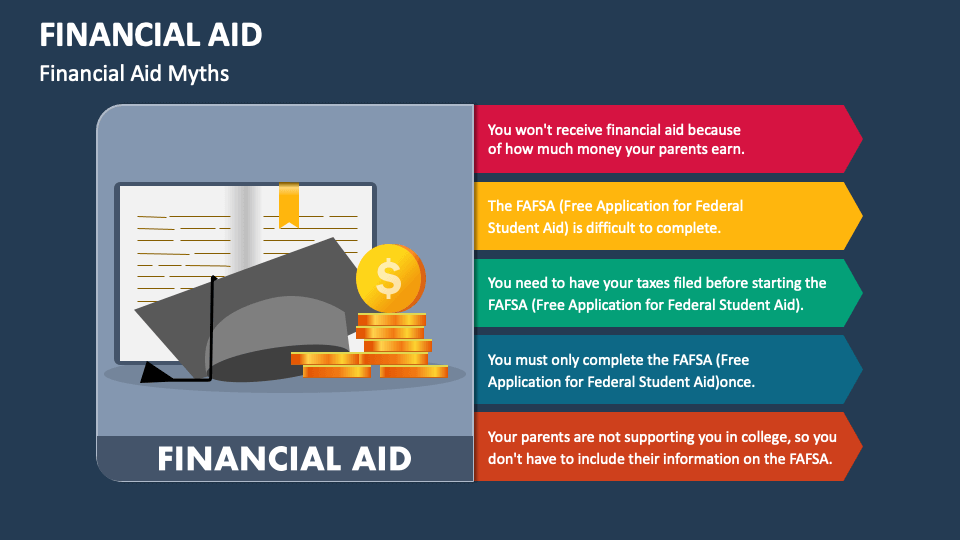 FINANCIAL AID

Financial Aid Myths

$

FINANCIAL AID

You won't receive financial aid because of how much money your parents earn.

The FAFSA (Free Application for Federal Student Aid) is difficult to complete.

You need to have your taxes filed before starting the FAFSA (Free Application for Federal Student Aid).

You must only complete the FAFSA (Free Application for Federal Student Aid)once.

Your parents are not supporting you in college, so you don't have to include their information on the FAFSA.